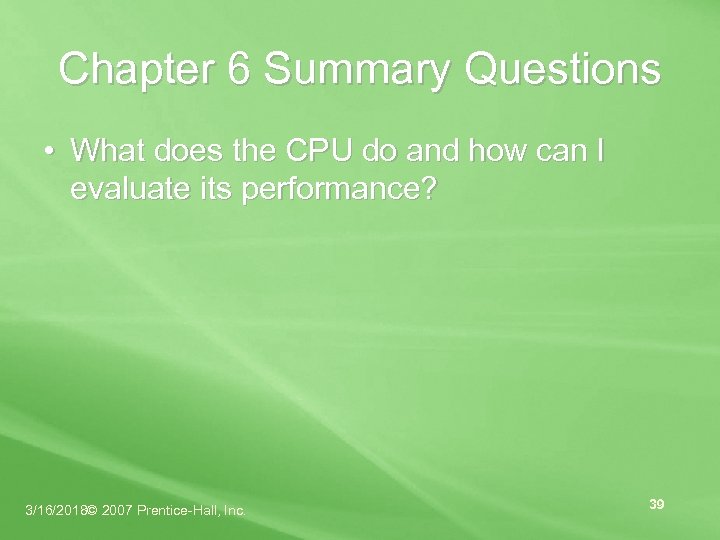 Chapter 6 Summary Questions

• What does the CPU do and how can I evaluate its performance?

3/16/2018© 2007 Prentice-Hall, Inc.

39